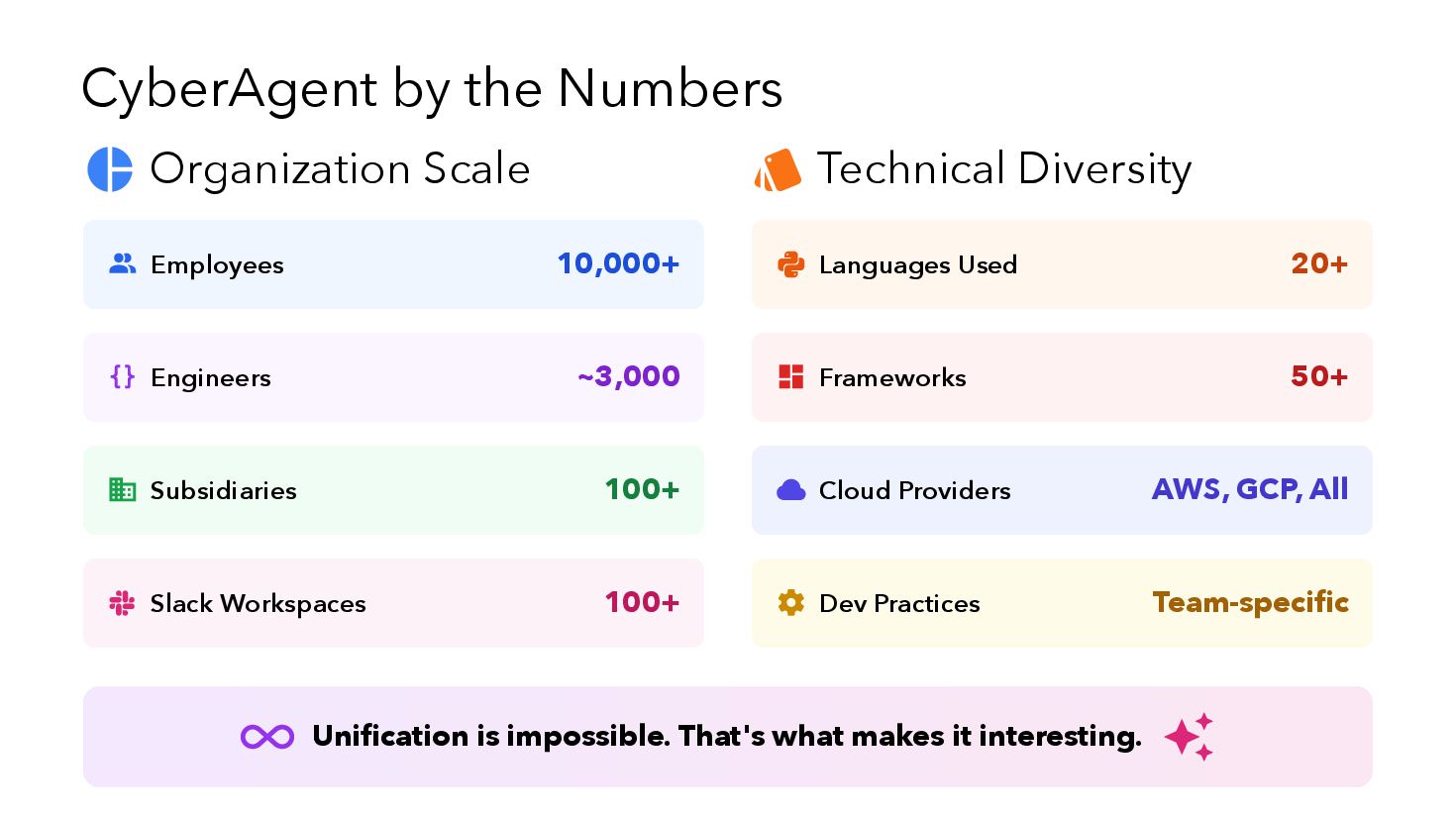 CyberAgent by the Numbers

Organization Scale

Employees 10,000+

{} Engineers ~3,000

Subsidiaries 100+

Slack Workspaces 100+

Technical Diversity

Languages Used 20+

Frameworks 50+

Cloud Providers AWS, GCP, All

Dev Practices Team-specific

Unification is impossible. That's what makes it interesting.